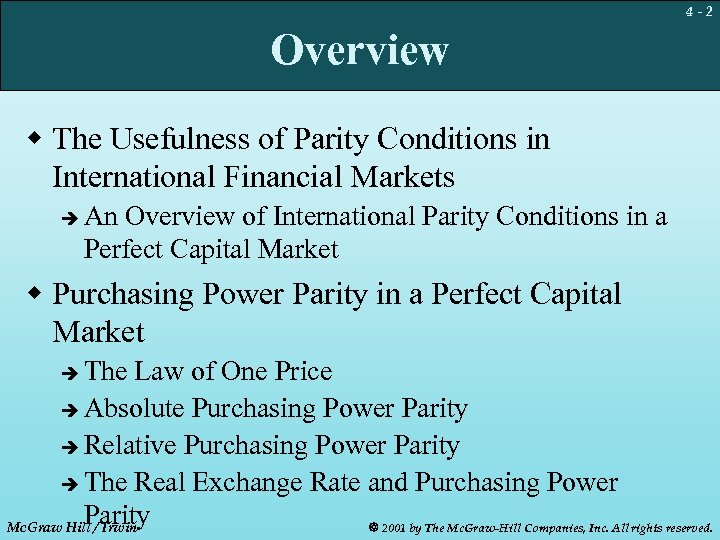 4 - 2

Overview

◆ The Usefulness of Parity Conditions in International Financial Markets

➔ An Overview of International Parity Conditions in a Perfect Capital Market

◆ Purchasing Power Parity in a Perfect Capital Market

➔ The Law of One Price

➔ Absolute Purchasing Power Parity

➔ Relative Purchasing Power Parity

➔ The Real Exchange Rate and Purchasing Power Parity

McGraw Hill/Irwin

© 2001 by The McGraw-Hill Companies, Inc. All rights reserved.